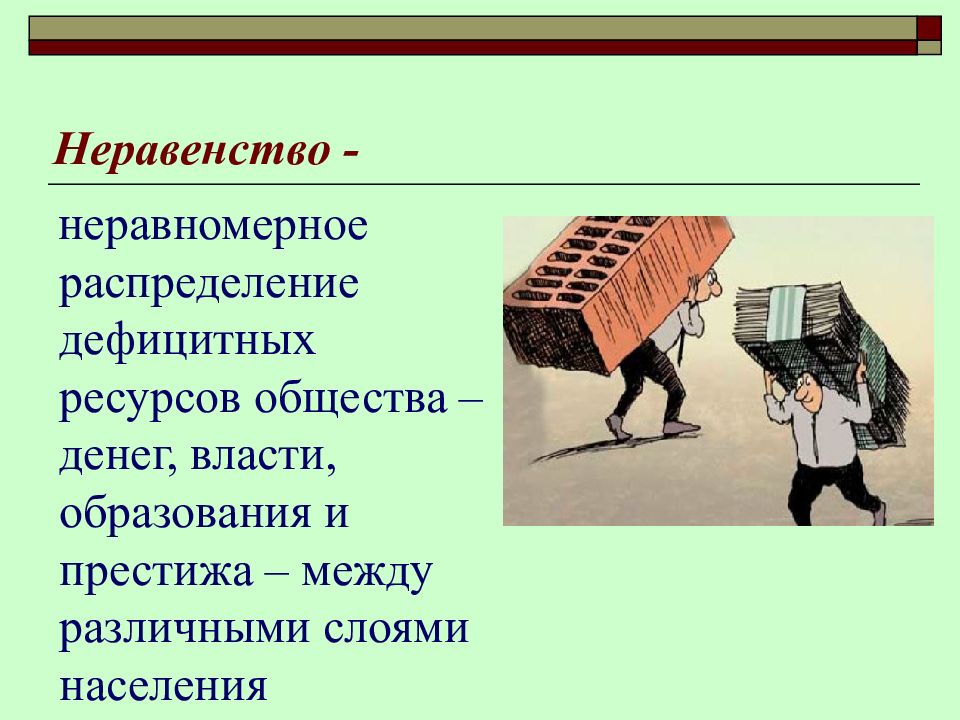 Неравенство -

неравномерное распределение дефицитных ресурсов общества – денег, власти, образования и престижа – между различными слоями населения